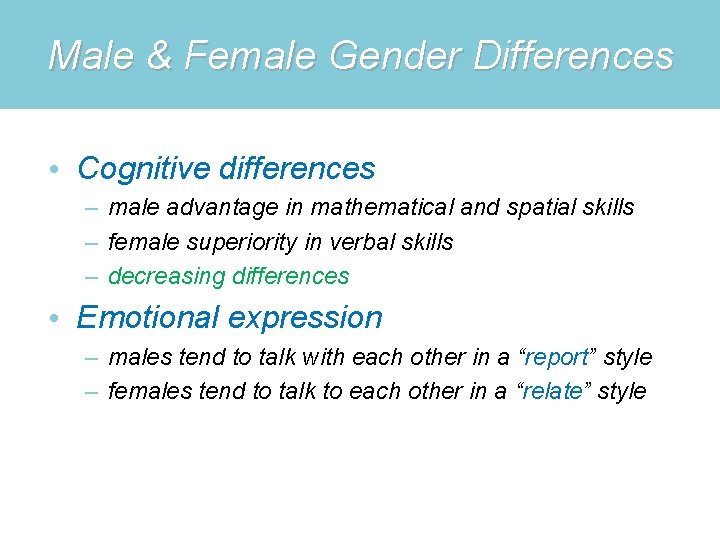 Male & Female Gender Differences

• Cognitive differences
– male advantage in mathematical and spatial skills
– female superiority in verbal skills
– decreasing differences

• Emotional expression
– males tend to talk with each other in a “report” style
– females tend to talk to each other in a “relate” style